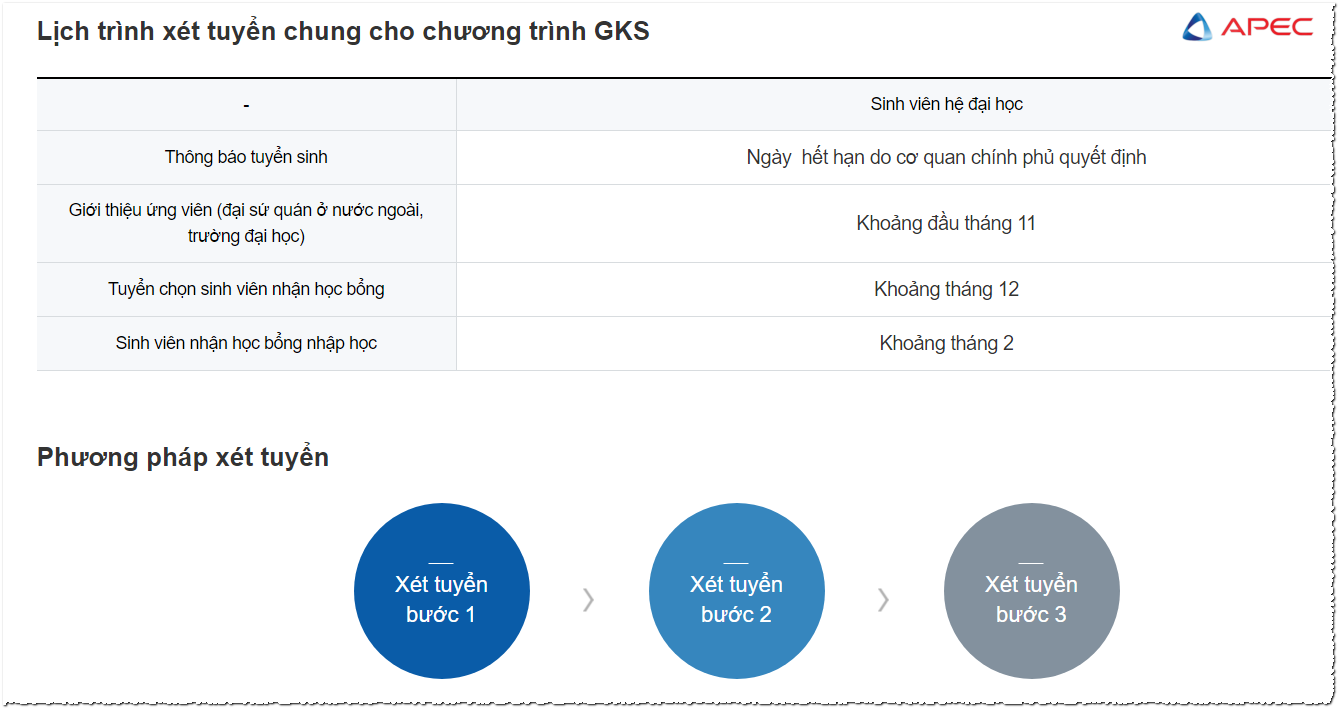 Lịch trình xét tuyển chung cho chương trình GKS

APEC

| - | Sinh viên hệ đại học |
|---|---|
| Thông báo tuyển sinh | Ngày  hết hạn do cơ quan chính phủ quyết định |
| Giới thiệu ứng viên (đại sứ quán ở nước ngoài, trường đại học) | Khoảng đầu tháng 11 |
| Tuyển chọn sinh viên nhận học bổng | Khoảng tháng 12 |
| Sinh viên nhận học bổng nhập học | Khoảng tháng 2 |

Phương pháp xét tuyển

Xét tuyển bước 1

Xét tuyển bước 2

Xét tuyển bước 3